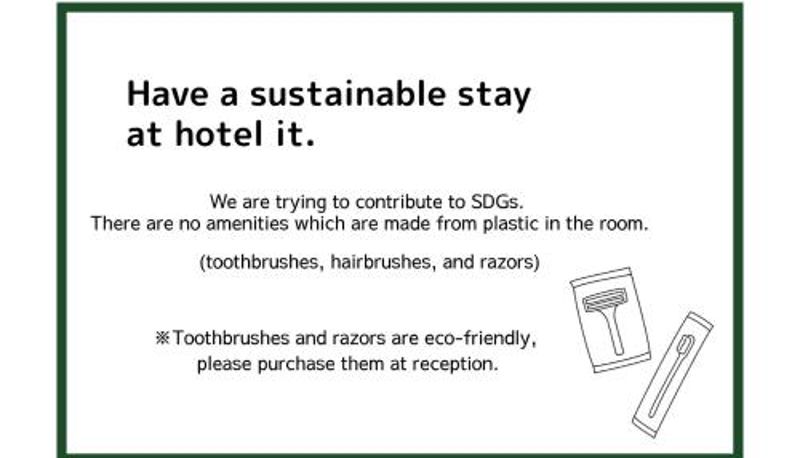 Have a sustainable stay at hotel it.

We are trying to contribute to SDGs.
There are no amenities which are made from plastic in the room.

(toothbrushes, hairbrushes, and razors)

※Toothbrushes and razors are eco-friendly, please purchase them at reception.